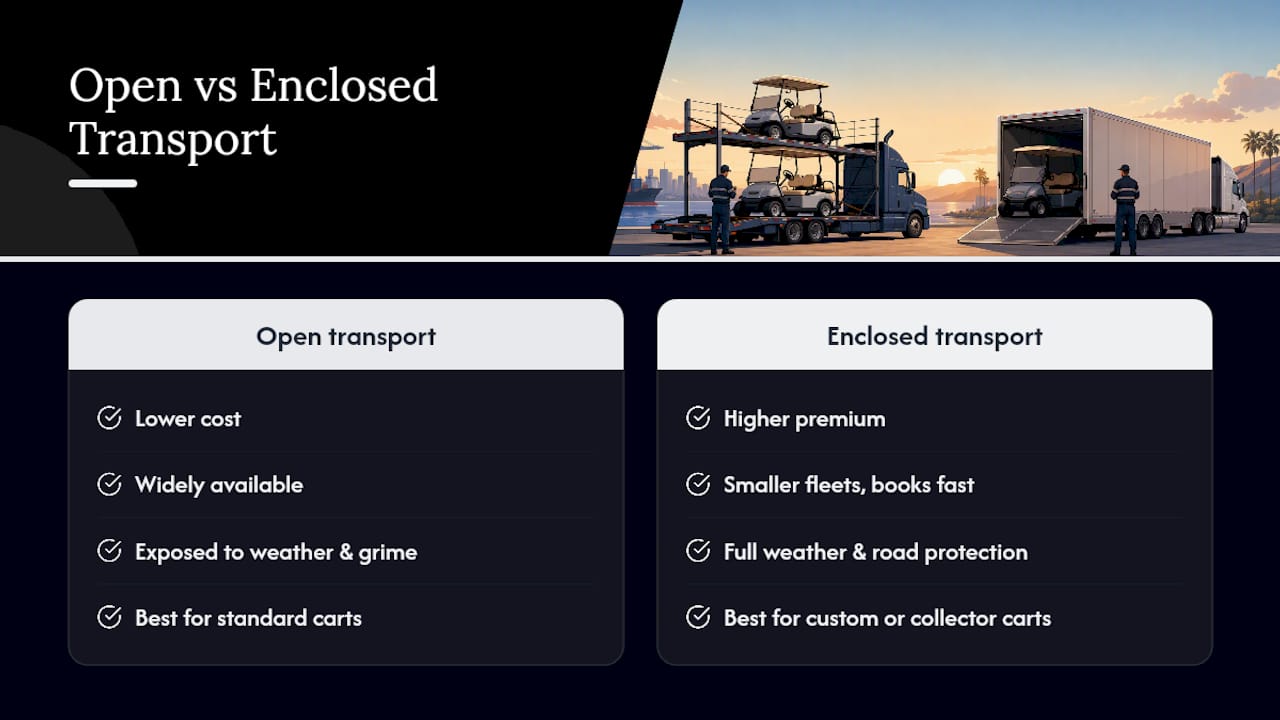 Open vs Enclosed Transport

Open transport

Lower cost

Widely available

Exposed to weather & grime

Best for standard carts

Enclosed transport

Higher premium

Smaller fleets, books fast

Full weather & road protection

Best for custom or collector carts